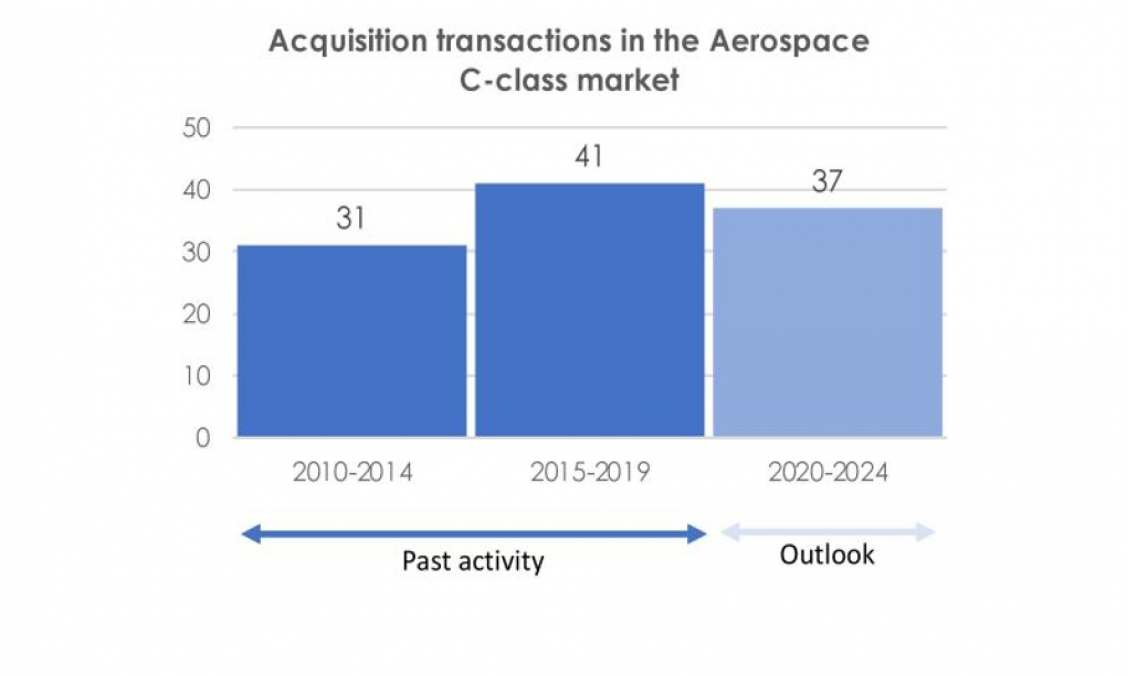 Acquisition transactions in the Aerospace C-class market

50
40
30
20
10
0

31
41
37

2010-2014
2015-2019
2020-2024

Past activity
Outlook